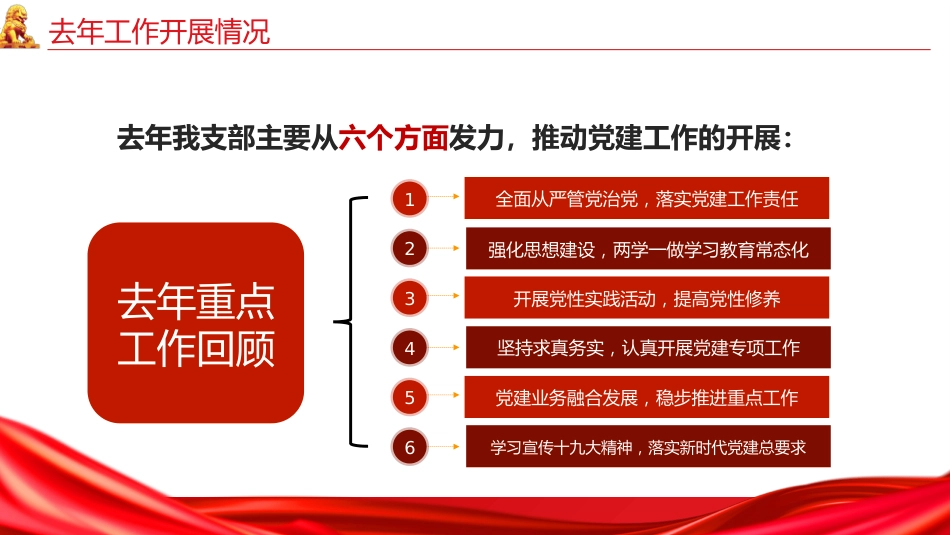 去年工作开展情况

去年我支部主要从六个方面发力，推动党建工作的开展：

去年重点工作回顾

1 全面从严管党治党，落实党建工作责任

2 强化思想建设，两学一做学习教育常态化

3 开展党性实践活动，提高党性修养

4 坚持求真务实，认真开展党建专项工作

5 党建业务融合发展，稳步推进重点工作

6 学习宣传十九大精神，落实新时代党建总要求